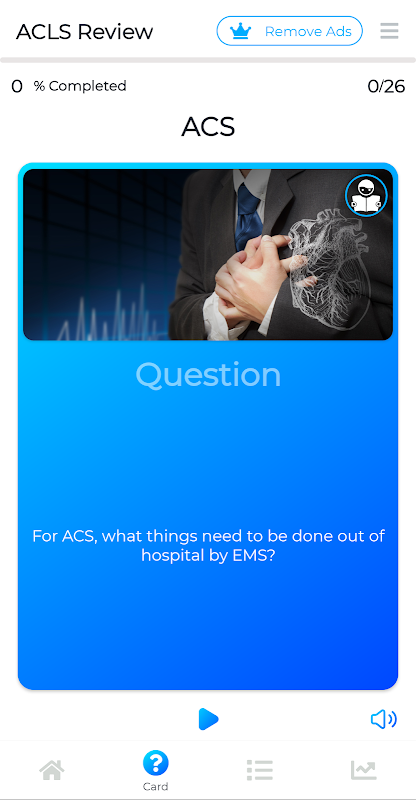 ACLS Review

Remove Ads

0 % Completed

0/26

ACS

Question

For ACS, what things need to be done out of hospital by EMS?

Card